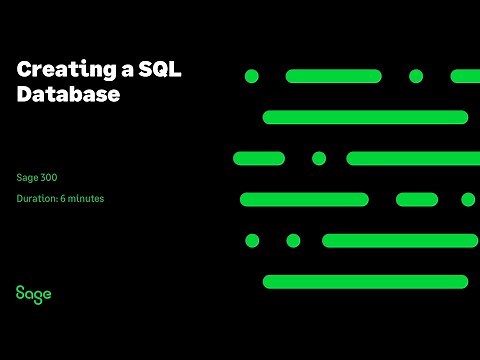 Creating a SQL Database

Sage 300

Duration: 6 minutes

Sage